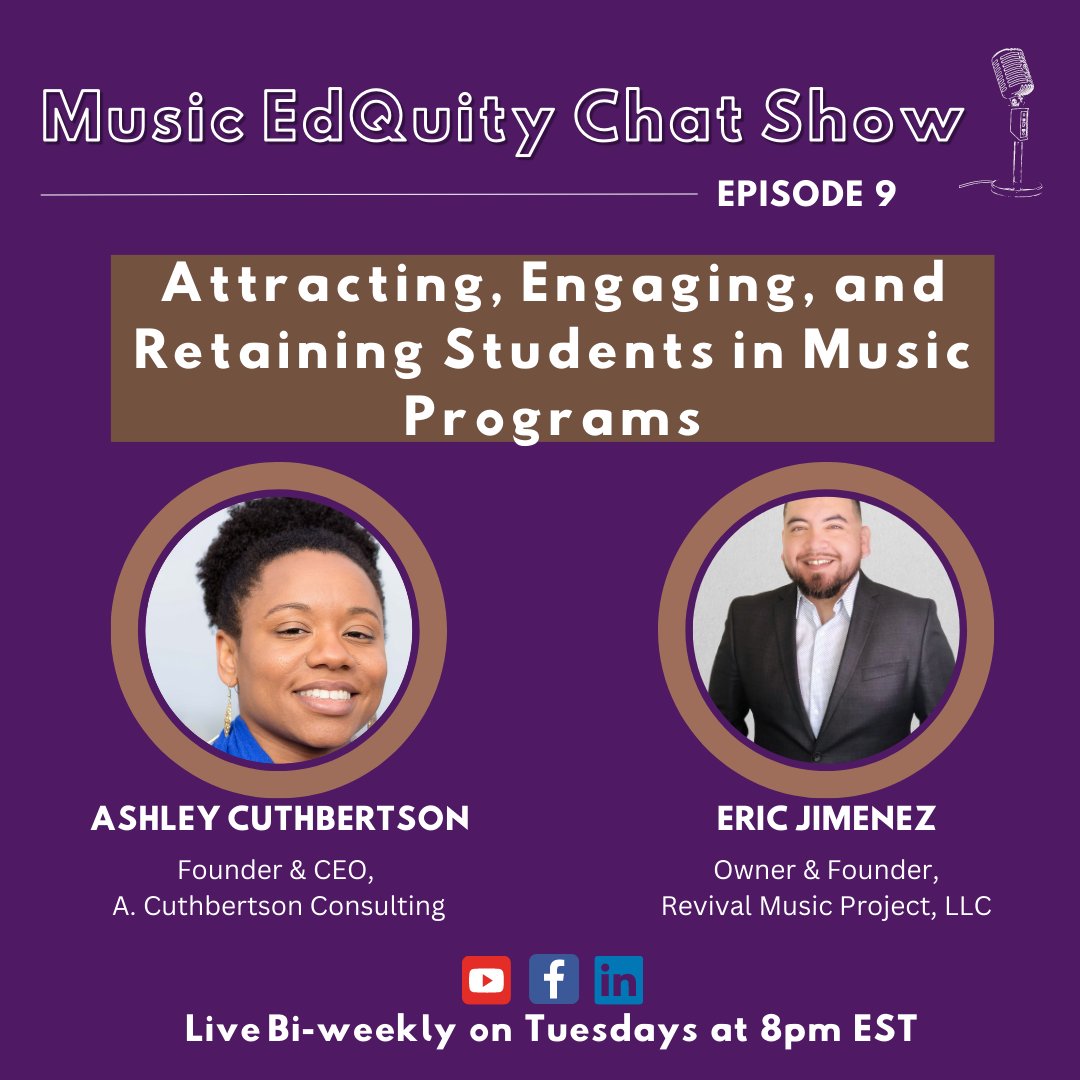 Music EdQuity Chat Show

EPISODE 9

Attracting, Engaging, and Retaining Students in Music Programs

ASHLEY CUTHBERTSON
Founder & CEO,
A. Cuthbertson Consulting

ERIC JIMENEZ
Owner & Founder,
Revival Music Project, LLC

Live Bi-weekly on Tuesdays at 8pm EST